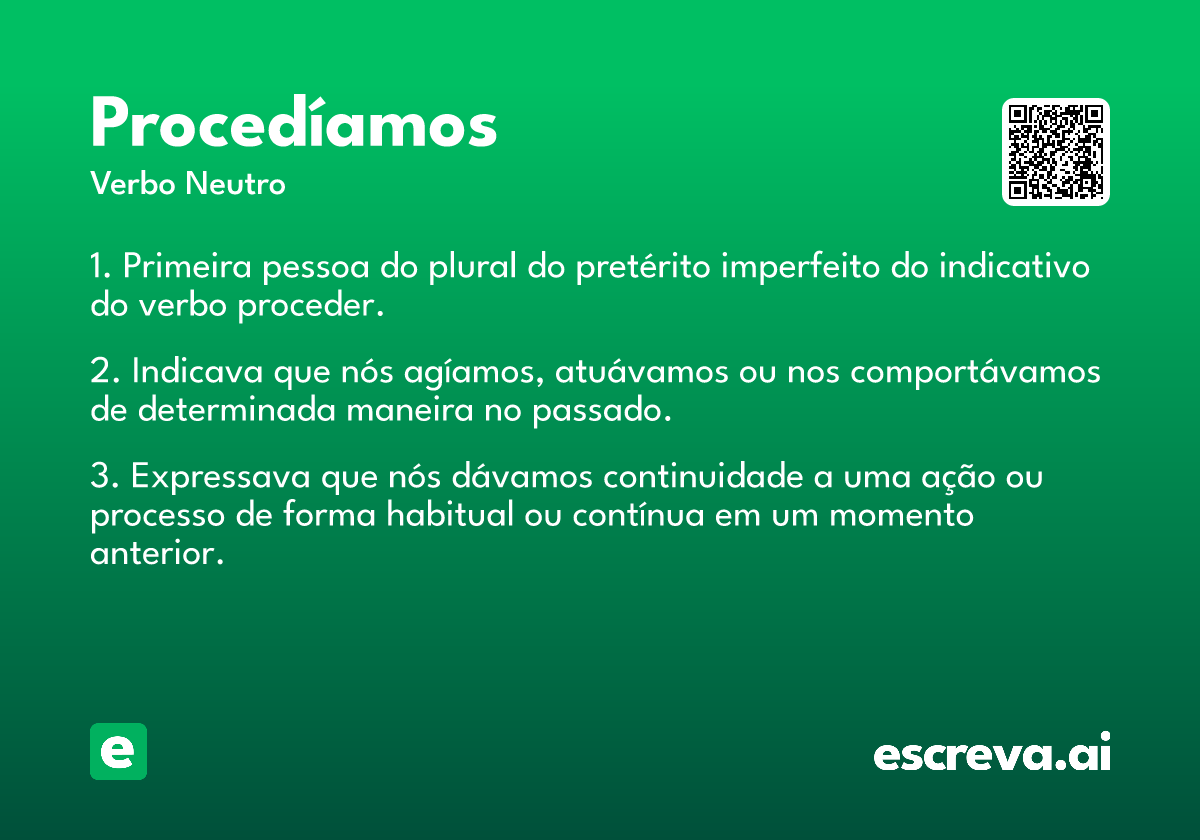 Procedíamos
Verbo Neutro

1. Primeira pessoa do plural do pretérito imperfeito do indicativo do verbo proceder.

2. Indicava que nós agíamos, atuávamos ou nos comportávamos de determinada maneira no passado.

3. Expressava que nós dávamos continuidade a uma ação ou processo de forma habitual ou contínua em um momento anterior.

e

escreva.ai